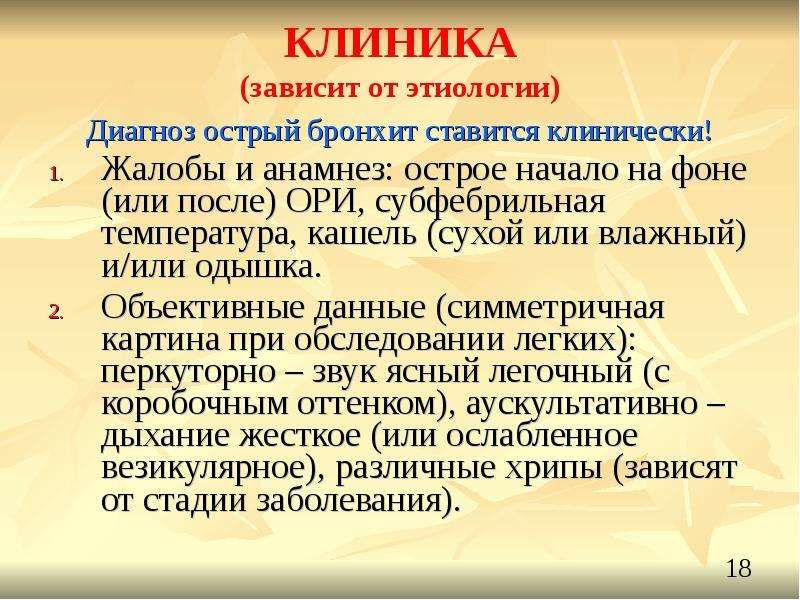 КЛИНИКА
(зависит от этиологии)

Диагноз острый бронхит ставится клинически!

1. Жалобы и анамнез: острое начало на фоне (или после) ОРИ, субфебрильная температура, кашель (сухой или влажный) и/или одышка.

2. Объективные данные (симметричная картина при обследовании легких): перкуторно – звук ясный легочный (с коробочным оттенком), аускультативно – дыхание жесткое (или ослабленное везикулярное), различные хрипы (зависят от стадии заболевания).

18